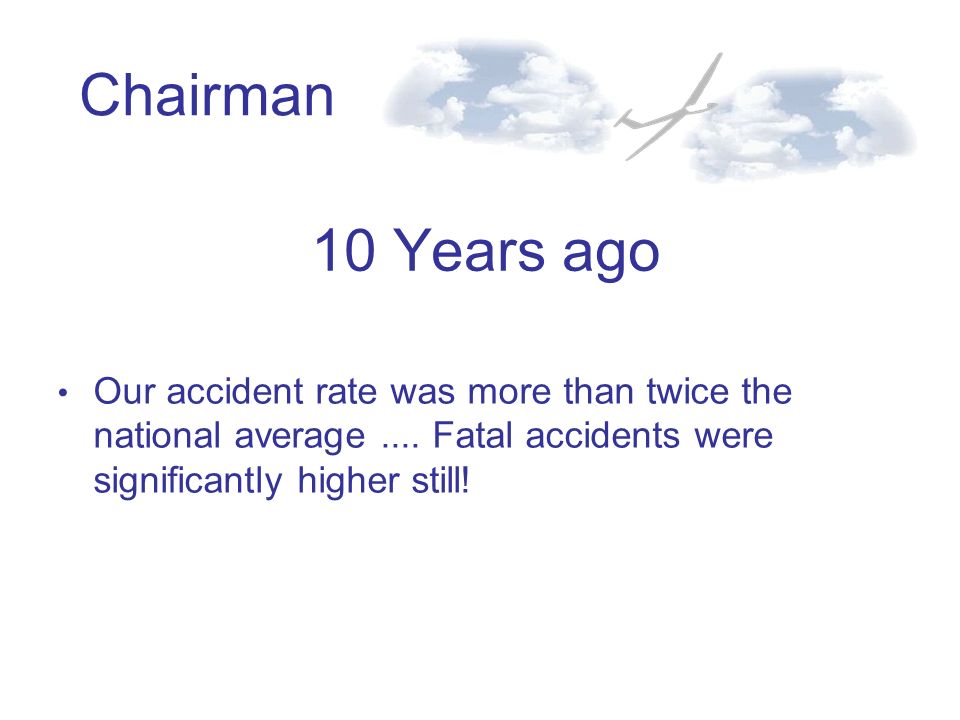 Chairman

10 Years ago

• Our accident rate was more than twice the national average .... Fatal accidents were significantly higher still!